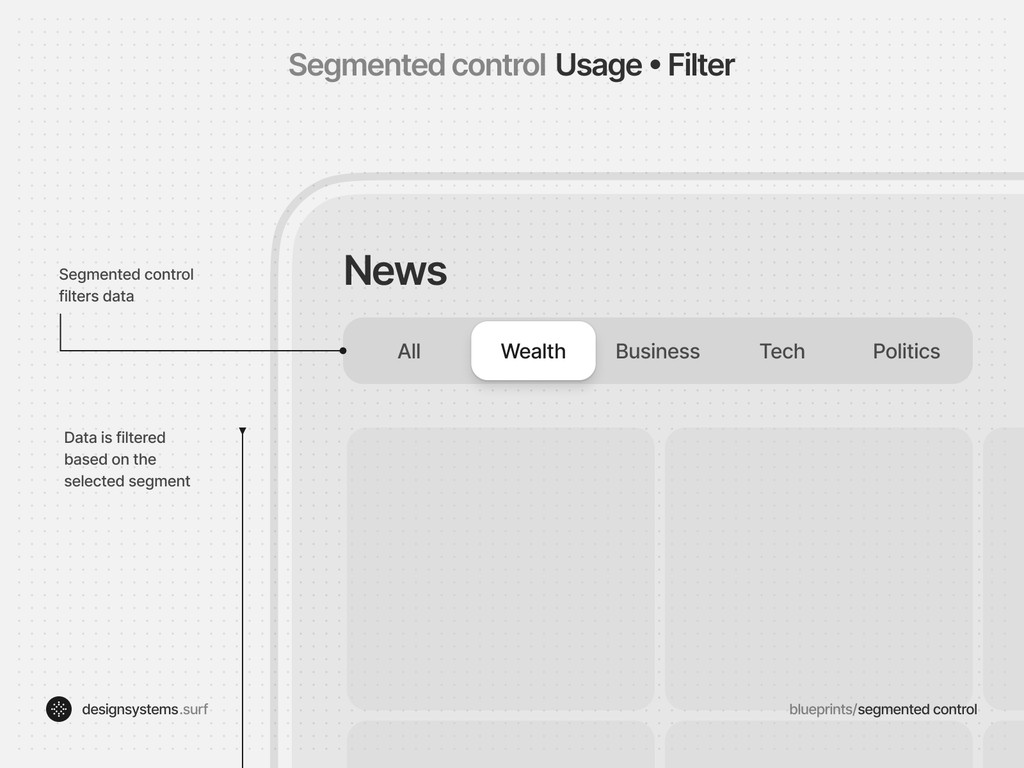 Segmented control Usage • Filter

Segmented control filters data

News

All
Wealth
Business
Tech
Politics

Data is filtered based on the selected segment

designsystems.surf

blueprints/segmented control